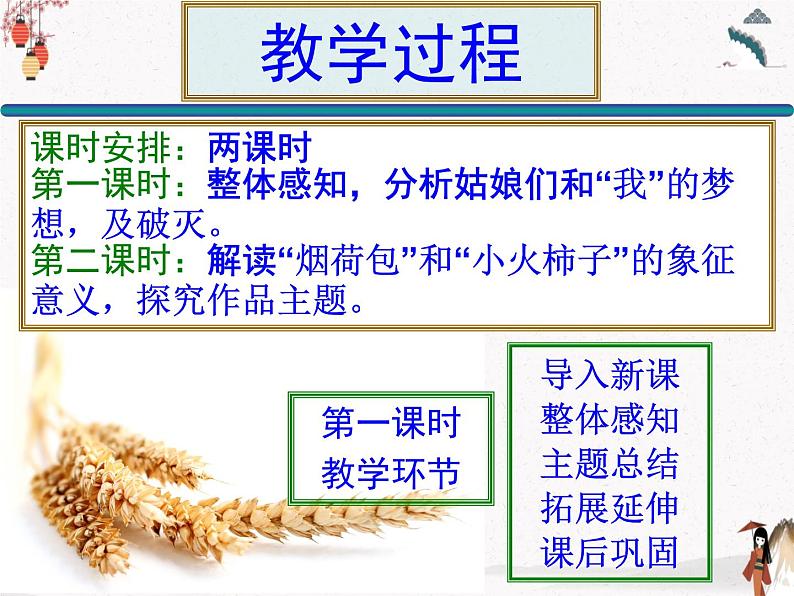 教学过程

课时安排：两课时
第一课时：整体感知，分析姑娘们和“我”的梦想，及破灭。
第二课时：解读“烟荷包”和“小火柿子”的象征意义，探究作品主题。

第一课时
教学环节

导入新课
整体感知
主题总结
拓展延伸
课后巩固